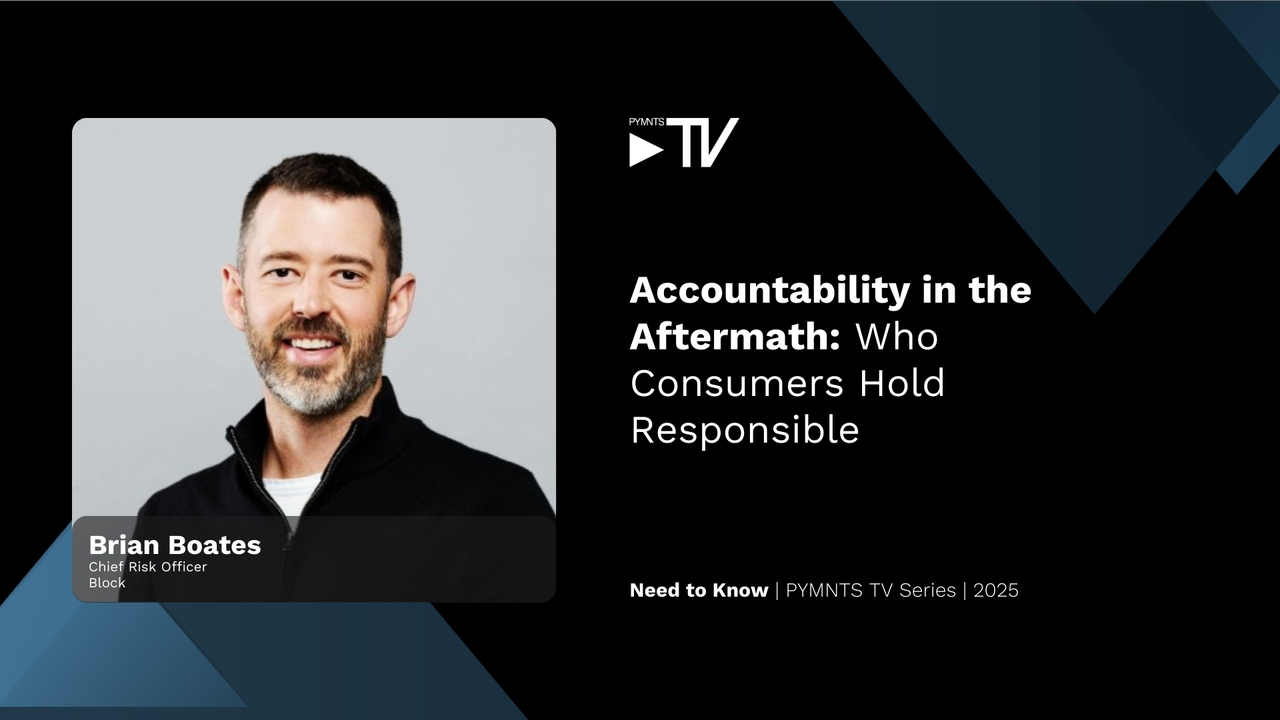 Brian Boates
Chief Risk Officer
Block

PYMNTS TV

Accountability in the Aftermath: Who Consumers Hold Responsible

Need to Know | PYMNTS TV Series | 2025